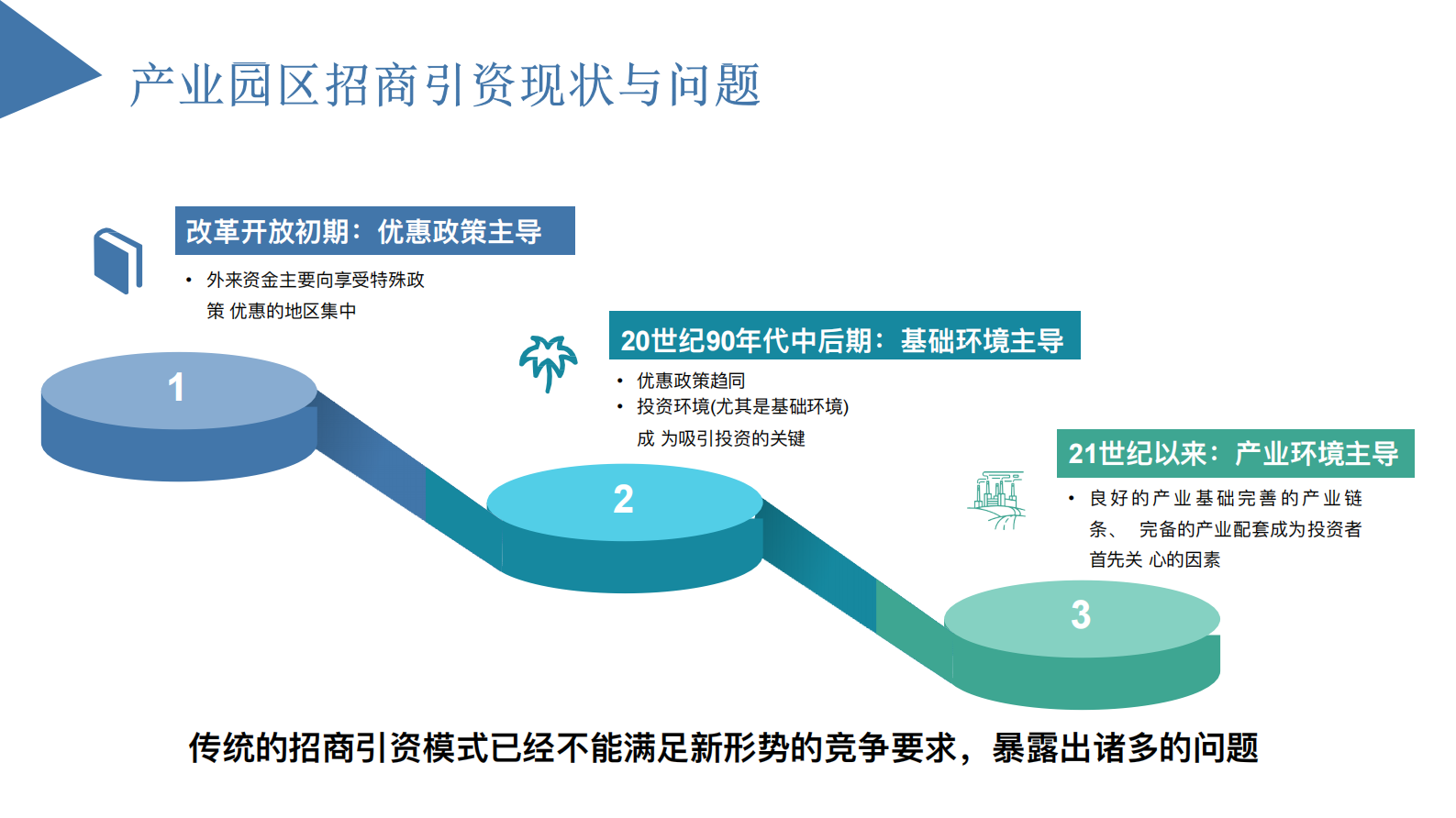 产业园区招商引资现状与问题

改革开放初期：优惠政策主导

• 外来资金主要向享受特殊政策 优惠的地区集中

1

20世纪90年代中后期：基础环境主导

• 优惠政策趋同
• 投资环境(尤其是基础环境) 成 为吸引投资的关键

2

21世纪以来：产业环境主导

• 良好的产业基础完善的产业链条、 完备的产业配套成为投资者首先关 心的因素

3

传统的招商引资模式已经不能满足新形势的竞争要求，暴露出诸多的问题